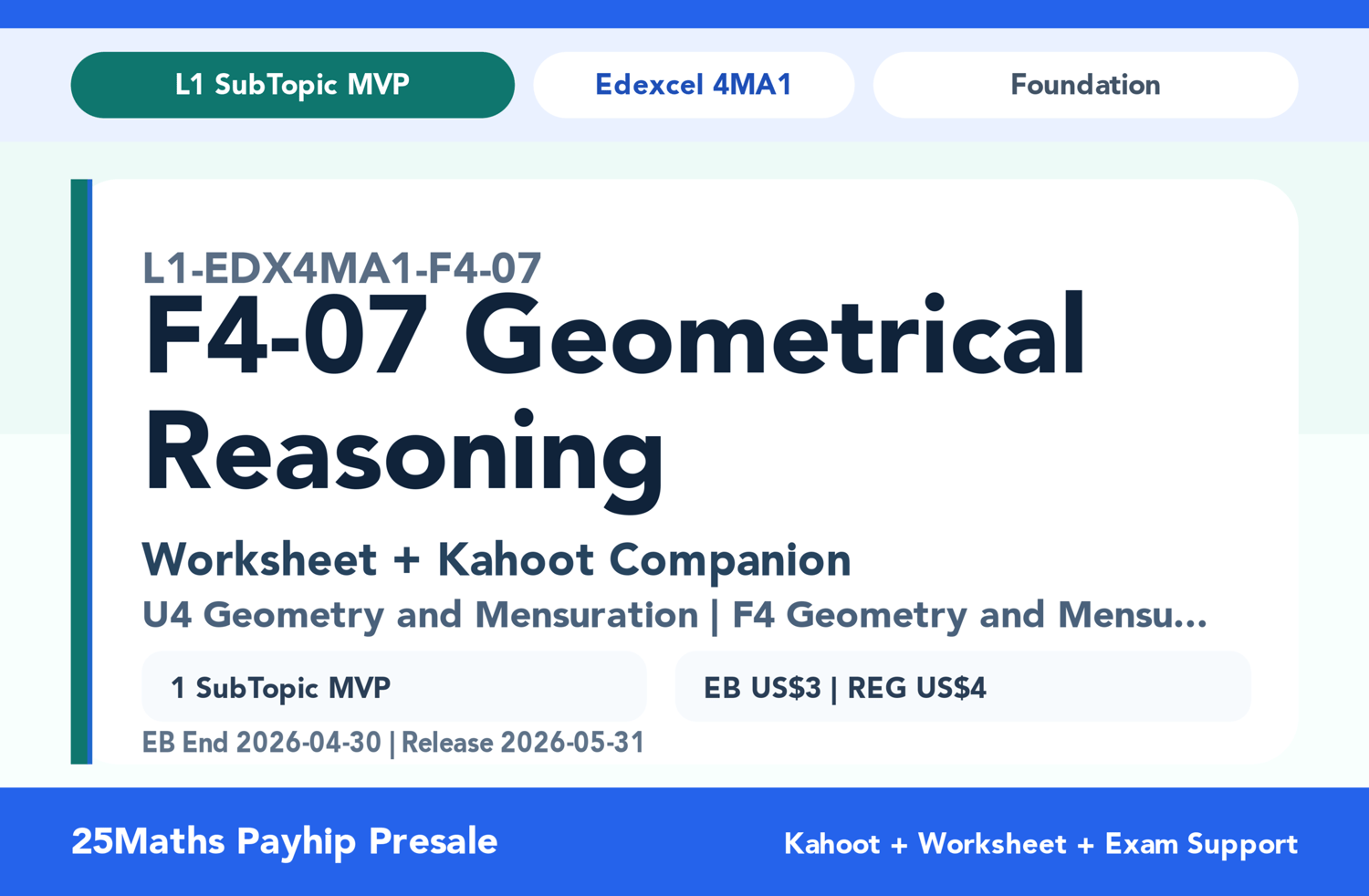 L1 SubTopic MVP

Edexcel 4MA1

Foundation

L1-EDX4MA1-F4-07

F4-07 Geometrical Reasoning

Worksheet + Kahoot Companion

U4 Geometry and Mensuration | F4 Geometry and Mensu...

1 SubTopic MVP

EB US$3 | REG US$4

EB End 2026-04-30 | Release 2026-05-31

25Maths Payhip Presale

Kahoot + Worksheet + Exam Support